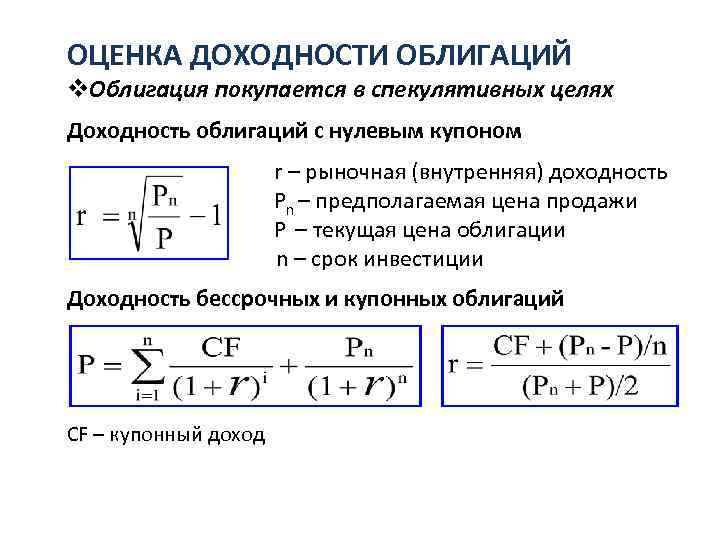 ОЦЕНКА ДОХОДНОСТИ ОБЛИГАЦИЙ

❖Облигация покупается в спекулятивных целях

Доходность облигаций с нулевым купоном

$r = \sqrt[n]{\frac{P_n}{P}} - 1$

r – рыночная (внутренняя) доходность
$P_n$ – предполагаемая цена продажи
P – текущая цена облигации
n – срок инвестиции

Доходность бессрочных и купонных облигаций

$P = \sum_{i=1}^{n} \frac{CF}{(1+r)^i} + \frac{P_n}{(1+r)^n}$

$r = \frac{CF + (P_n - P)/n}{(P_n + P)/2}$

CF – купонный доход